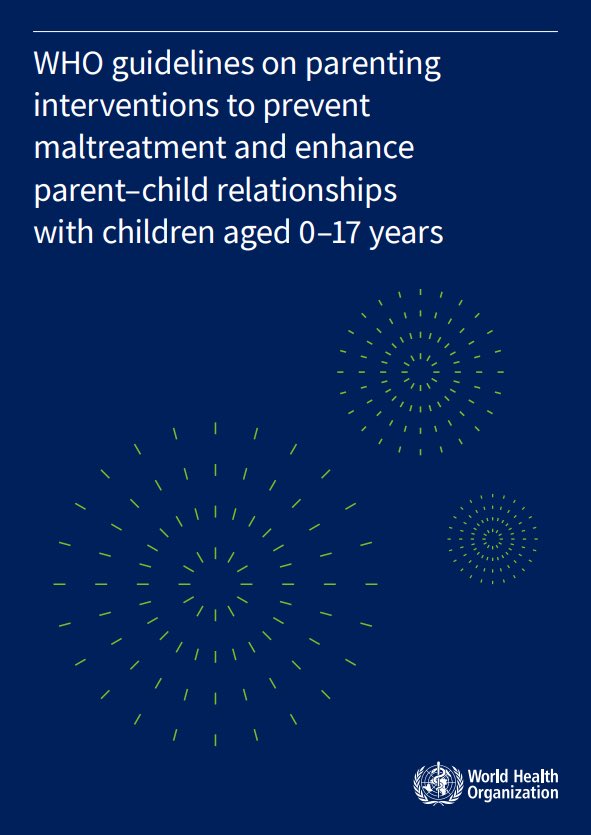 WHO guidelines on parenting interventions to prevent maltreatment and enhance parent–child relationships with children aged 0–17 years

World Health Organization